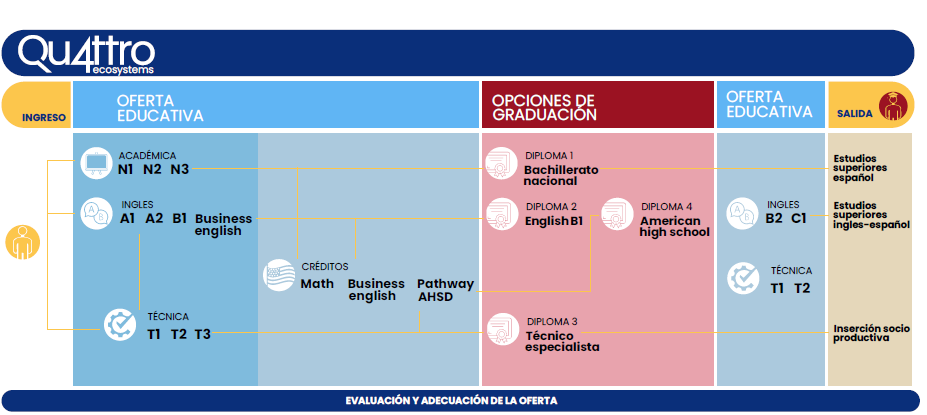 Qu4ttro ecosystems

INGRESO

OFERTA EDUCATIVA

ACADÉMICA
N1 N2 N3

INGLES
A1 A2 B1 Business english

TÉCNICA
T1 T2 T3

CRÉDITOS
Math Business english Pathway AHSD

OPCIONES DE GRADUACIÓN

DIPLOMA 1
Bachillerato nacional

DIPLOMA 2
English B1

DIPLOMA 4
American high school

DIPLOMA 3
Técnico especialista

OFERTA EDUCATIVA

INGLES
B2 C1

TÉCNICA
T1 T2

SALIDA

Estudios superiores español

Estudios superiores ingles-español

Inserción socio productiva

EVALUACIÓN Y ADECUACIÓN DE LA OFERTA